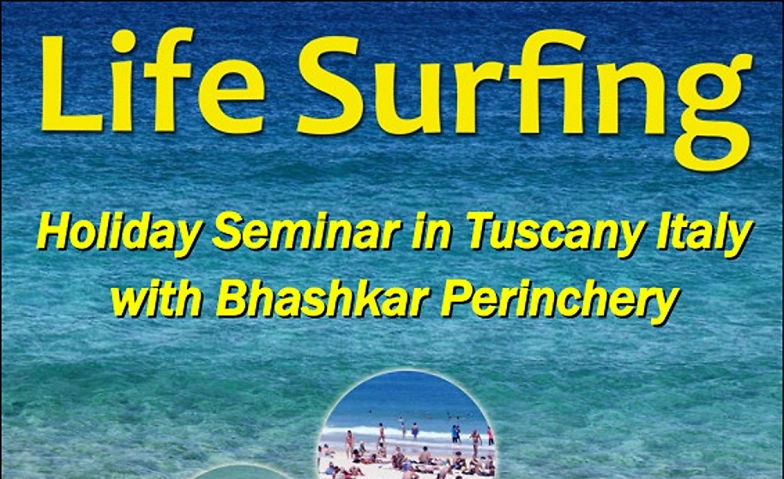 Life Surfing

Holiday Seminar in Tuscany Italy with Bhashkar Perinchery